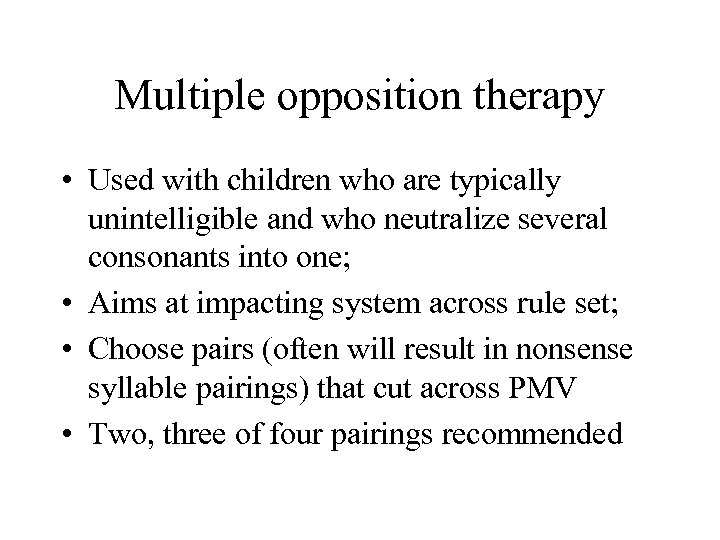 Multiple opposition therapy

• Used with children who are typically unintelligible and who neutralize several consonants into one;
• Aims at impacting system across rule set;
• Choose pairs (often will result in nonsense syllable pairings) that cut across PMV
• Two, three of four pairings recommended